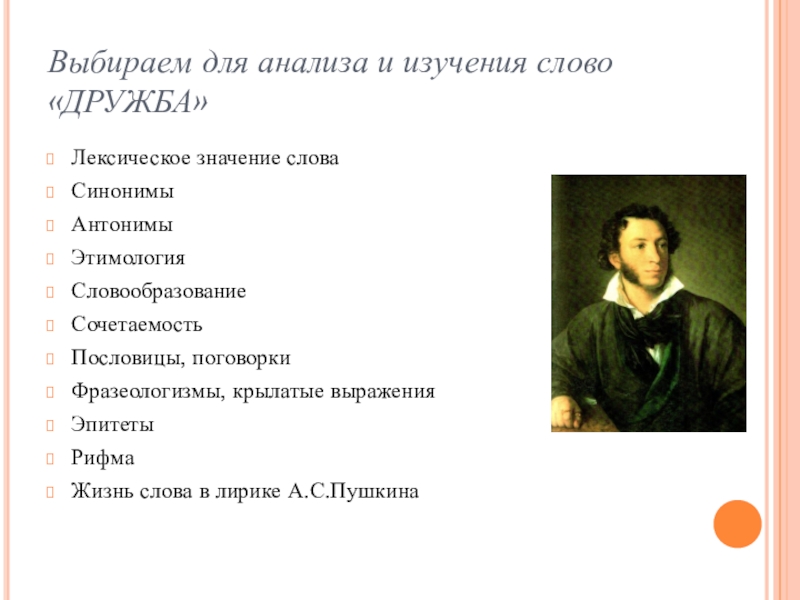 Выбираем для анализа и изучения слово «ДРУЖБА»

Лексическое значение слова
Синонимы
Антонимы
Этимология
Словообразование
Сочетаемость
Пословицы, поговорки
Фразеологизмы, крылатые выражения
Эпитеты
Рифма
Жизнь слова в лирике А.С.Пушкина